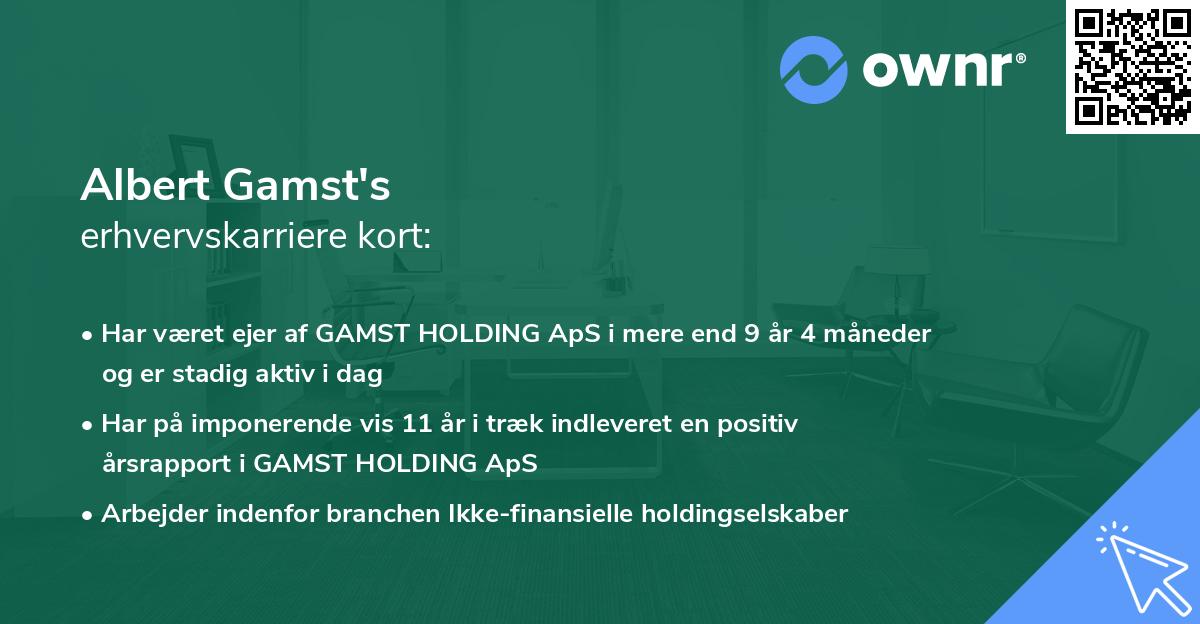 ownr®

Albert Gamst's
erhvervskarriere kort:

• Har været ejer af GAMST HOLDING ApS i mere end 9 år 4 måneder og er stadig aktiv i dag

• Har på imponerende vis 11 år i træk indleveret en positiv årsrapport i GAMST HOLDING ApS

• Arbejder indenfor branchen Ikke-finansielle holdingselskaber